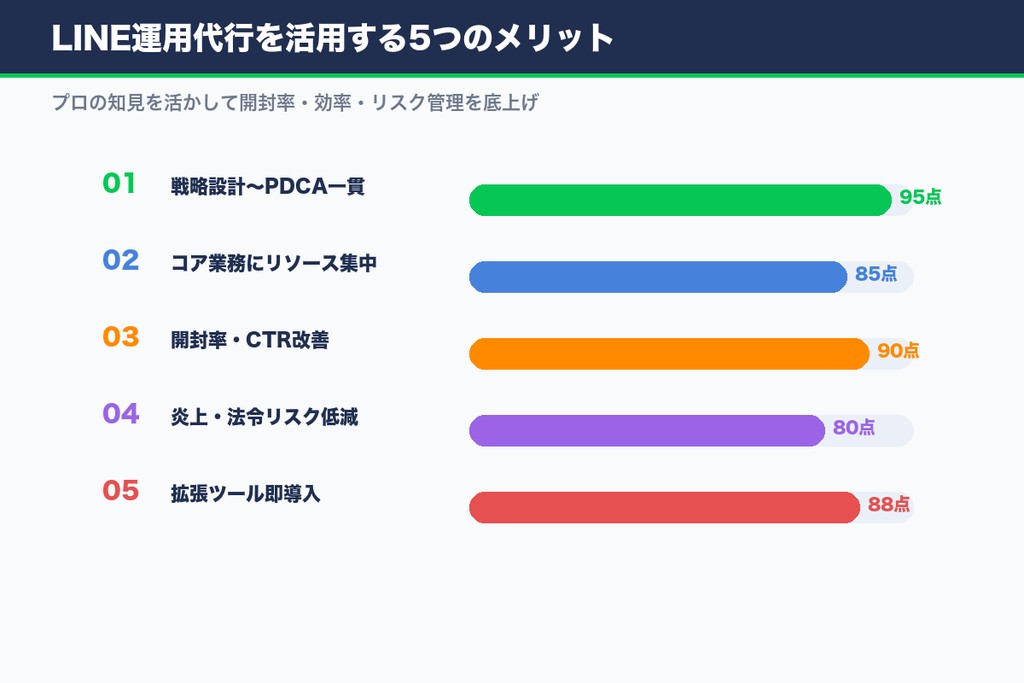 LINE運用代行を活用する5つのメリット

プロの知見を活かして開封率・効率・リスク管理を底上げ

01 戦略設計〜PDCA一貫 95点

02 コア業務にリソース集中 85点

03 開封率・CTR改善 90点

04 炎上・法令リスク低減 80点

05 拡張ツール即導入 88点